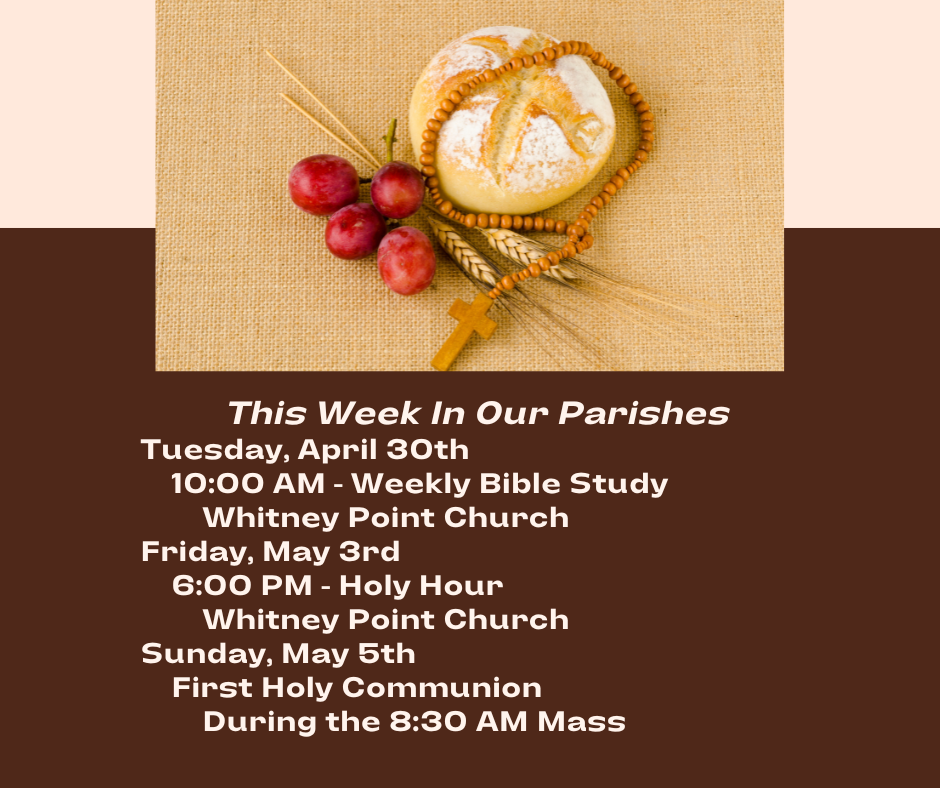 This Week In Our Parishes

Tuesday, April 30th
10:00 AM - Weekly Bible Study
Whitney Point Church

Friday, May 3rd
6:00 PM - Holy Hour
Whitney Point Church

Sunday, May 5th
First Holy Communion
During the 8:30 AM Mass